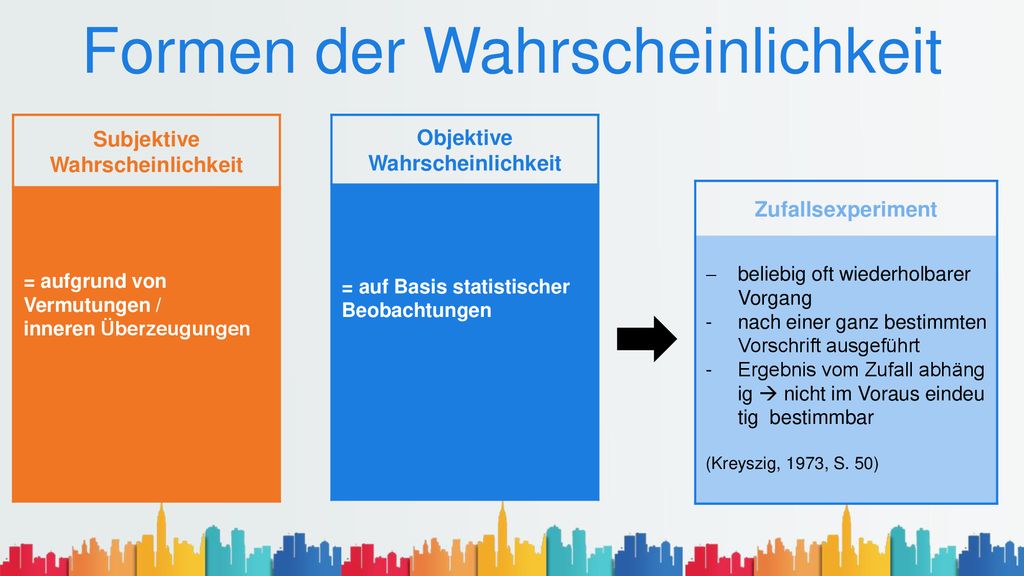 Formen der Wahrscheinlichkeit

Subjektive Wahrscheinlichkeit

= aufgrund von Vermutungen / inneren Überzeugungen

Objektive Wahrscheinlichkeit

= auf Basis statistischer Beobachtungen

Zufallsexperiment

– beliebig oft wiederholbarer Vorgang
- nach einer ganz bestimmten Vorschrift ausgeführt
- Ergebnis vom Zufall abhäng ig → nicht im Voraus eindeu tig bestimmbar

(Kreyszig, 1973, S. 50)